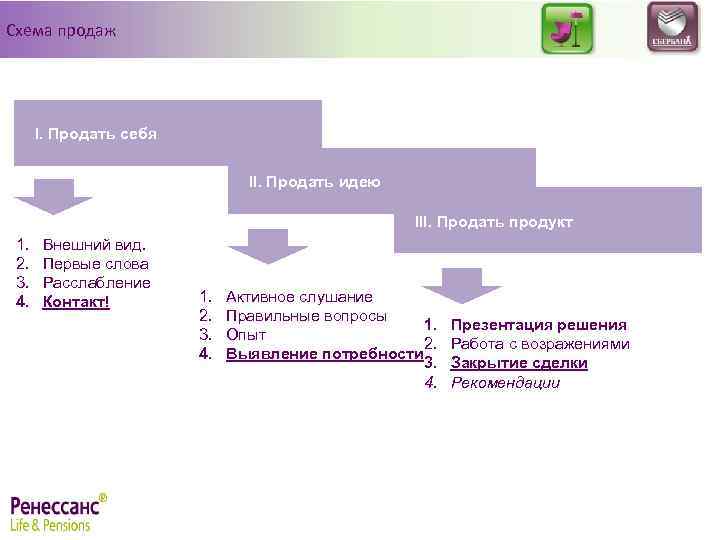 Схема продаж

СБЕРБАНК

I. Продать себя

II. Продать идею

III. Продать продукт

1. Внешний вид.
2. Первые слова
3. Расслабление
4. Контакт!

1. Активное слушание
2. Правильные вопросы
3. Опыт
4. Выявление потребности

1. Презентация решения
2. Работа с возражениями
3. Закрытие сделки
4. Рекомендации

Ренессанс®
Life & Pensions